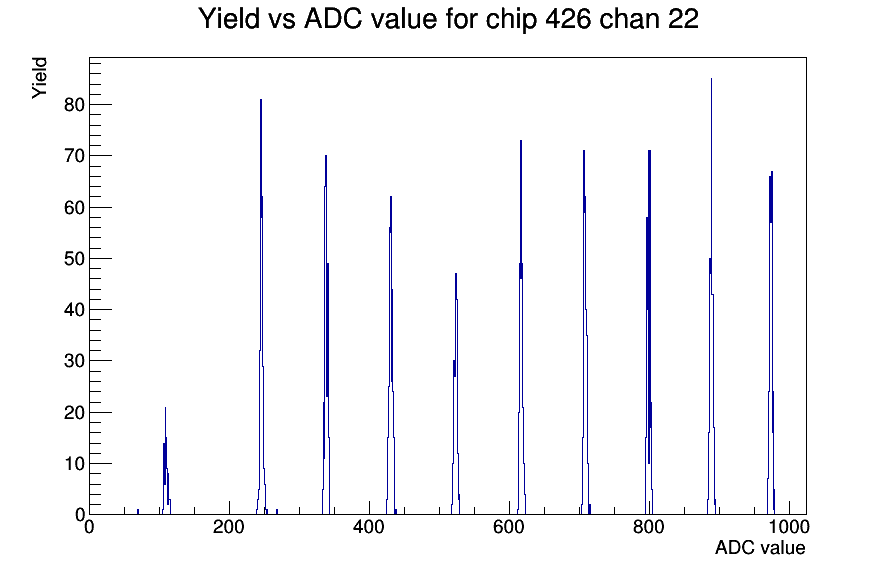 Yield vs ADC value for chip 426 chan 22

Yield

80
70
60
50
40
30
20
10
0

0
200
400
600
800
1000

ADC value